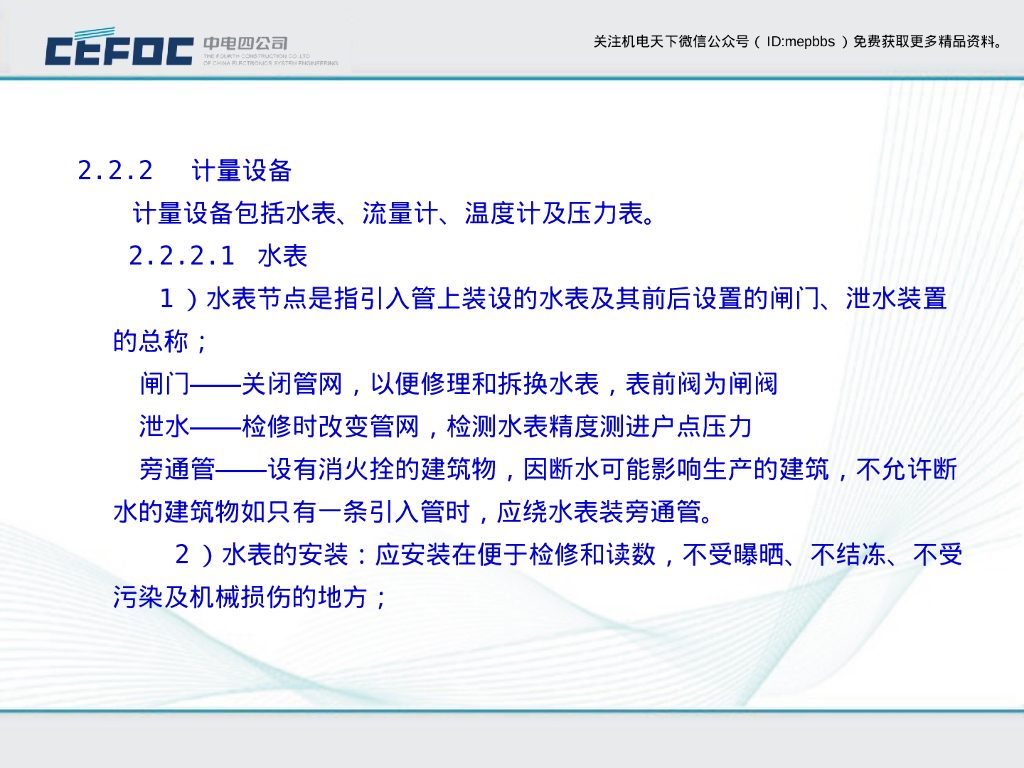 CEFOC 中电四公司
THE FOURTH CONSTRUCTION CO.,LTD OF CHINA ELECTRONICS SYSTEM ENGINEERING

关注机电天下微信公众号（ID:mepbbs）免费获取更多精品资料。

2.2.2　计量设备

计量设备包括水表、流量计、温度计及压力表。

2.2.2.1　水表

1）水表节点是指引入管上装设的水表及其前后设置的闸门、泄水装置的总称；

闸门——关闭管网，以便修理和拆换水表，表前阀为闸阀

泄水——检修时改变管网，检测水表精度测进户点压力

旁通管——设有消火拴的建筑物，因断水可能影响生产的建筑，不允许断水的建筑物如只有一条引入管时，应绕水表装旁通管。

2）水表的安装：应安装在便于检修和读数，不受曝晒、不结冻、不受污染及机械损伤的地方；